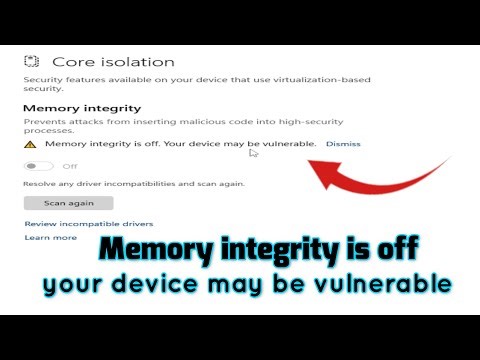 Core isolation

Security features available on your device that use virtualization-based security.

Memory integrity

Prevents attacks from inserting malicious code into high-security processes.

Memory integrity is off. Your device may be vulnerable. Dismiss

Off

Resolve any driver incompatibilities and scan again.

Scan again

Review incompatible drivers

Learn more

Memory integrity is off
your device may be vulnerable